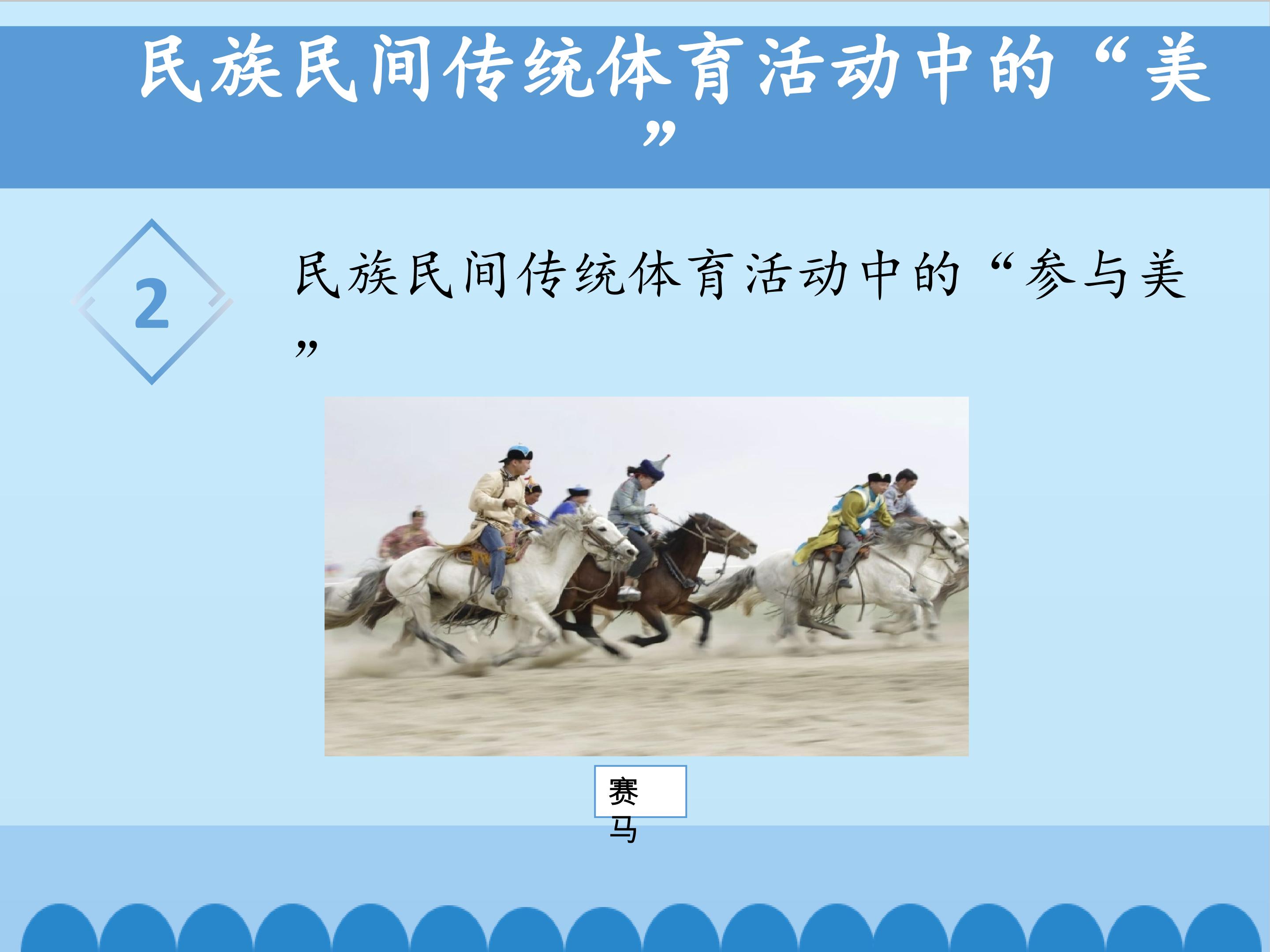 民族民间传统体育活动中的“美”

2

民族民间传统体育活动中的“参与美”

赛马